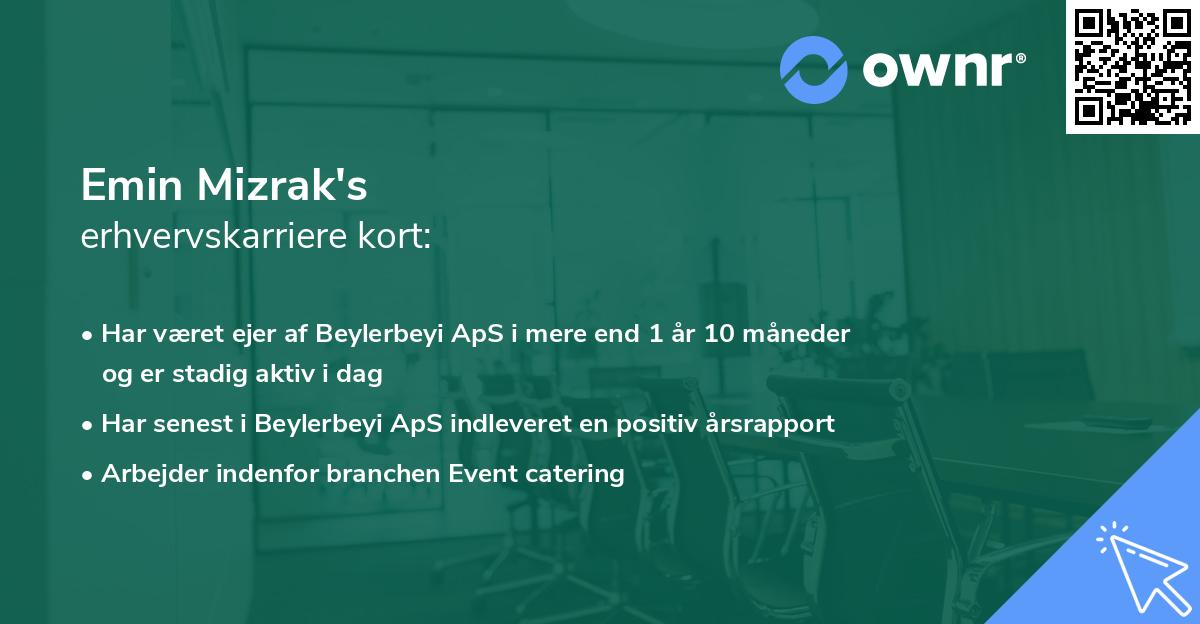 ownr®

Emin Mizrak's
erhvervskarriere kort:

• Har været ejer af Beylerbeyi ApS i mere end 1 år 10 måneder og er stadig aktiv i dag
• Har senest i Beylerbeyi ApS indleveret en positiv årsrapport
• Arbejder indenfor branchen Event catering